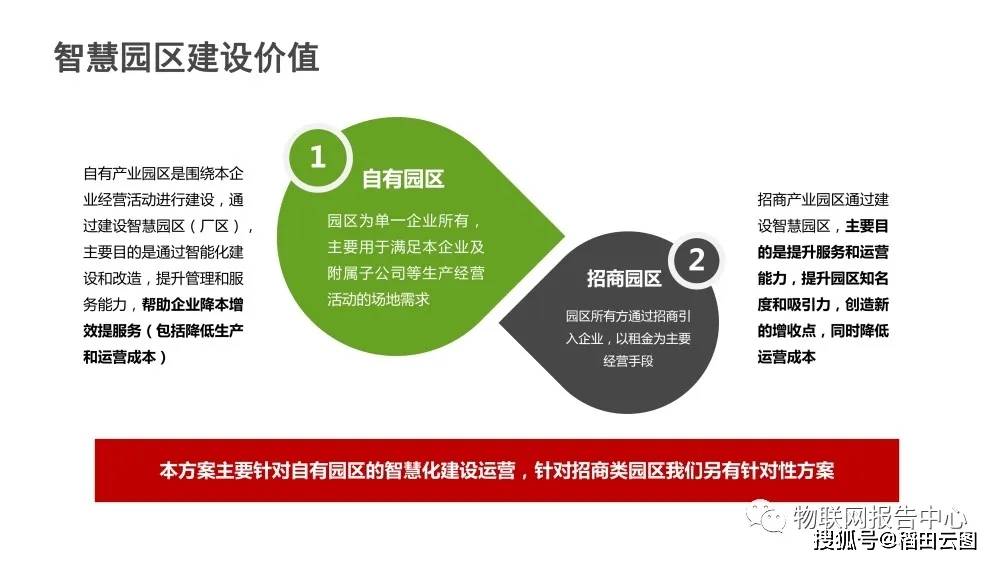 智慧园区建设价值

自有产业园区是围绕本企业经营活动进行建设，通过建设智慧园区（厂区），主要目的是通过智能化建设和改造，提升管理和服务能力，帮助企业降本增效提服务（包括降低生产和运营成本）

1
自有园区
园区为单一企业所有，主要用于满足本企业及附属子公司等生产经营活动的场地需求

2
招商园区
园区所有方通过招商引入企业，以租金为主要经营手段

招商产业园区通过建设智慧园区，主要目的是提升服务和运营能力，提升园区知名度和吸引力，创造新的增收点，同时降低运营成本

本方案主要针对自有园区的智慧化建设运营，针对招商类园区我们另有针对性方案

物联网报告中心
搜狐号@稻田云图